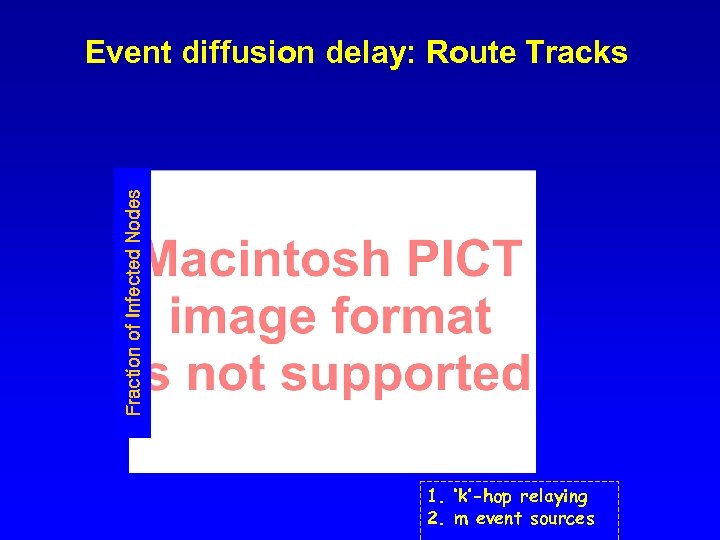 Event diffusion delay: Route Tracks

Fraction of Infected Nodes

Macintosh PICT
image format
s not supported

1. 'k'-hop relaying
2. m event sources